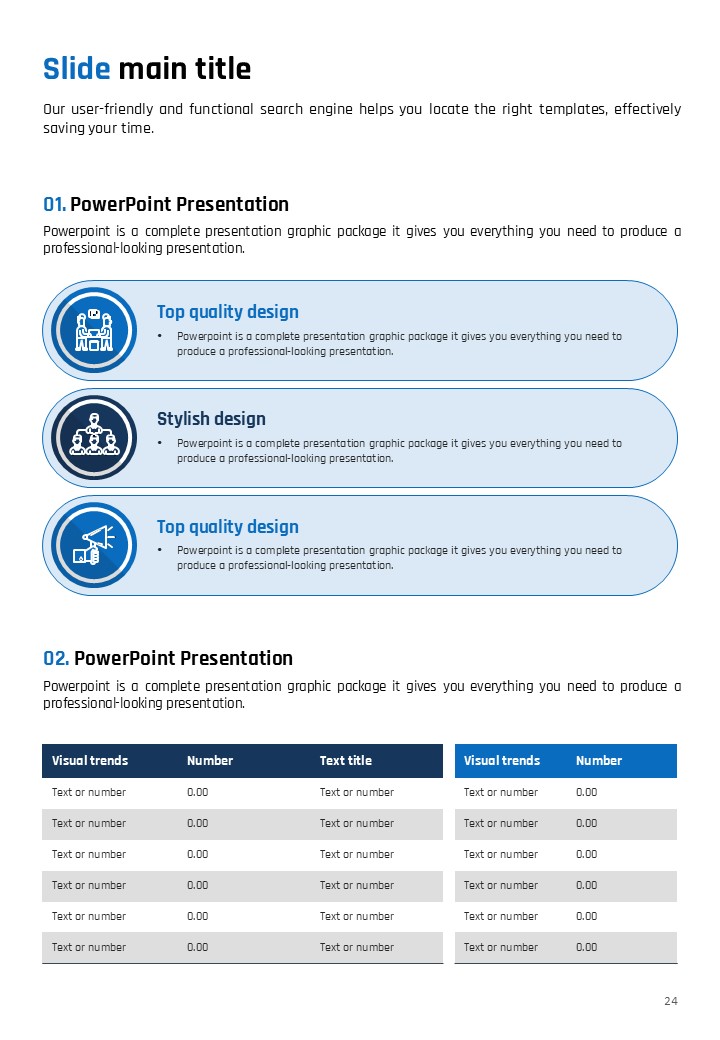 Slide main title

Our user-friendly and functional search engine helps you locate the right templates, effectively saving your time.

01. PowerPoint Presentation

Powerpoint is a complete presentation graphic package it gives you everything you need to produce a professional-looking presentation.

Top quality design

• Powerpoint is a complete presentation graphic package it gives you everything you need to produce a professional-looking presentation.

Stylish design

• Powerpoint is a complete presentation graphic package it gives you everything you need to produce a professional-looking presentation.

Top quality design

• Powerpoint is a complete presentation graphic package it gives you everything you need to produce a professional-looking presentation.

02. PowerPoint Presentation

Powerpoint is a complete presentation graphic package it gives you everything you need to produce a professional-looking presentation.

| Visual trends | Number | Text title |
|---|---|---|
| Text or number | 0.00 | Text or number |
| Text or number | 0.00 | Text or number |
| Text or number | 0.00 | Text or number |
| Text or number | 0.00 | Text or number |
| Text or number | 0.00 | Text or number |
| Text or number | 0.00 | Text or number |

| Visual trends | Number |
|---|---|
| Text or number | 0.00 |
| Text or number | 0.00 |
| Text or number | 0.00 |
| Text or number | 0.00 |
| Text or number | 0.00 |
| Text or number | 0.00 |

24